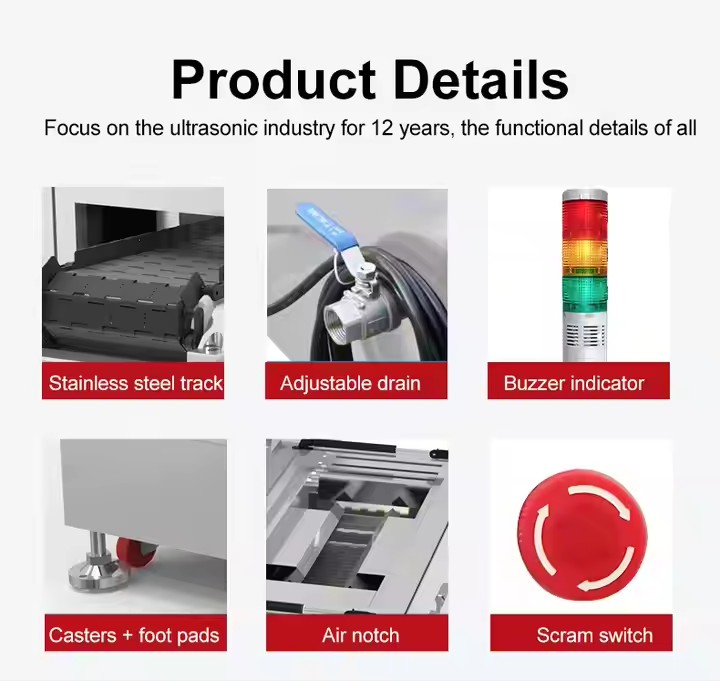 Product Details

Focus on the ultrasonic industry for 12 years, the functional details of all

Stainless steel track

Adjustable drain

Buzzer indicator

Casters + foot pads

Air notch

Scram switch